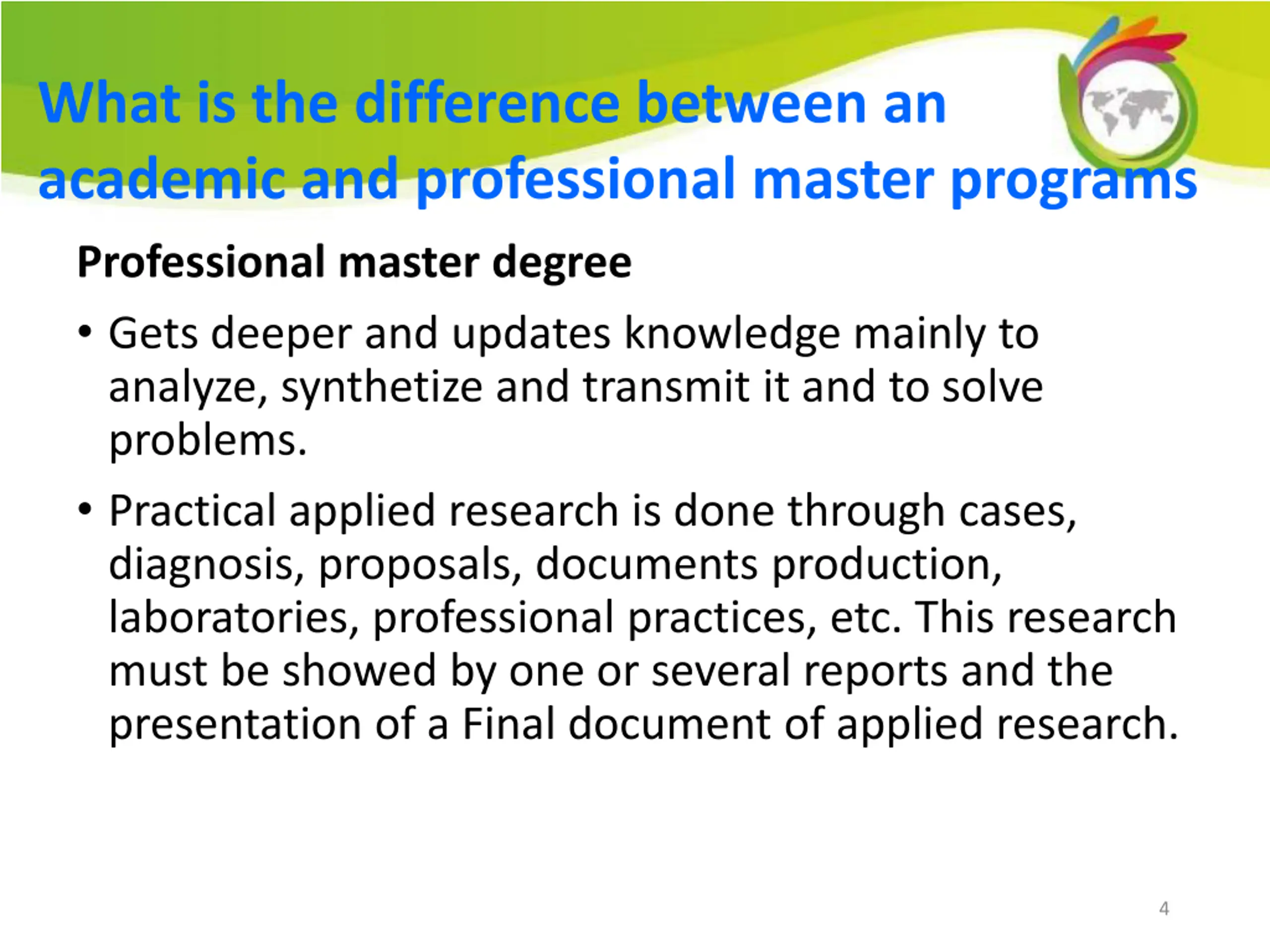 What is the difference between an academic and professional master programs

Professional master degree

• Gets deeper and updates knowledge mainly to analyze, synthetize and transmit it and to solve problems.

• Practical applied research is done through cases, diagnosis, proposals, documents production, laboratories, professional practices, etc. This research must be showed by one or several reports and the presentation of a Final document of applied research.

4